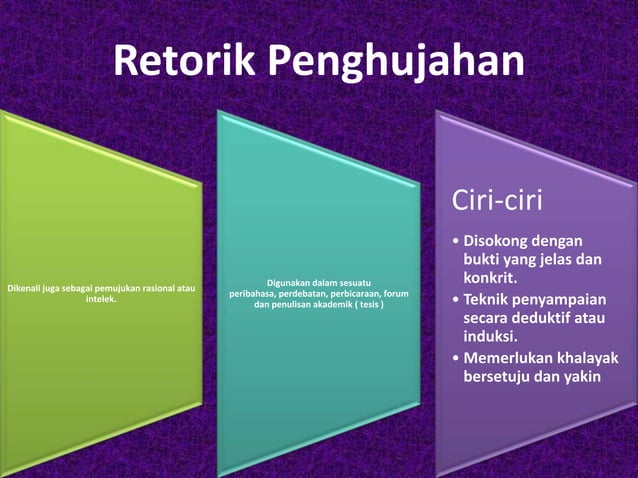 Retorik Penghujahan

Dikenali juga sebagai pemujukan rasional atau intelek.

Digunakan dalam sesuatu peribahasa, perdebatan, perbicaraan, forum dan penulisan akademik ( tesis )

Ciri-ciri

• Disokong dengan bukti yang jelas dan konkrit.
• Teknik penyampaian secara deduktif atau induksi.
• Memerlukan khalayak bersetuju dan yakin